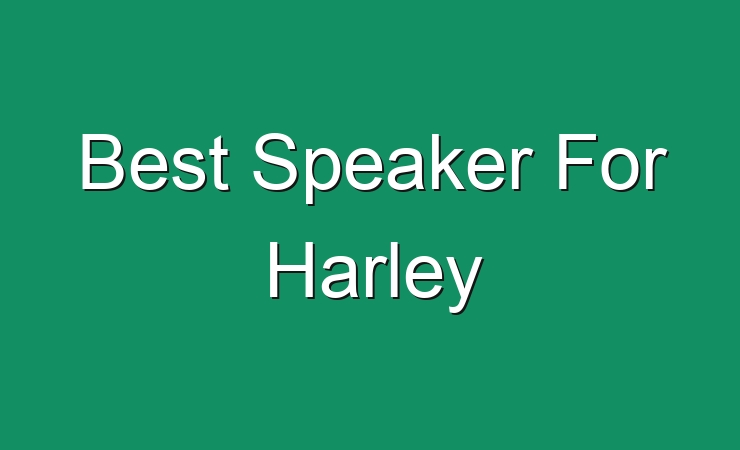 Best Speaker For Harley